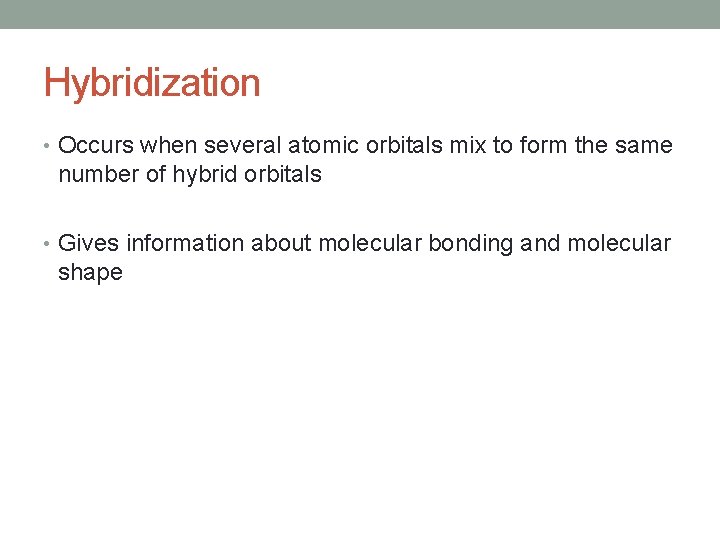 Hybridization

• Occurs when several atomic orbitals mix to form the same number of hybrid orbitals

• Gives information about molecular bonding and molecular shape